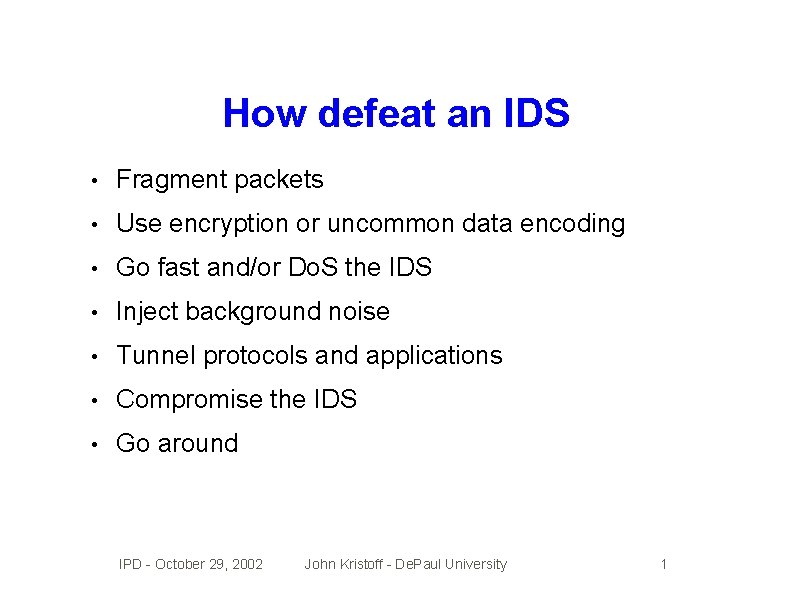 How defeat an IDS

• Fragment packets
• Use encryption or uncommon data encoding
• Go fast and/or DoS the IDS
• Inject background noise
• Tunnel protocols and applications
• Compromise the IDS
• Go around

IPD - October 29, 2002 John Kristoff - DePaul University 1